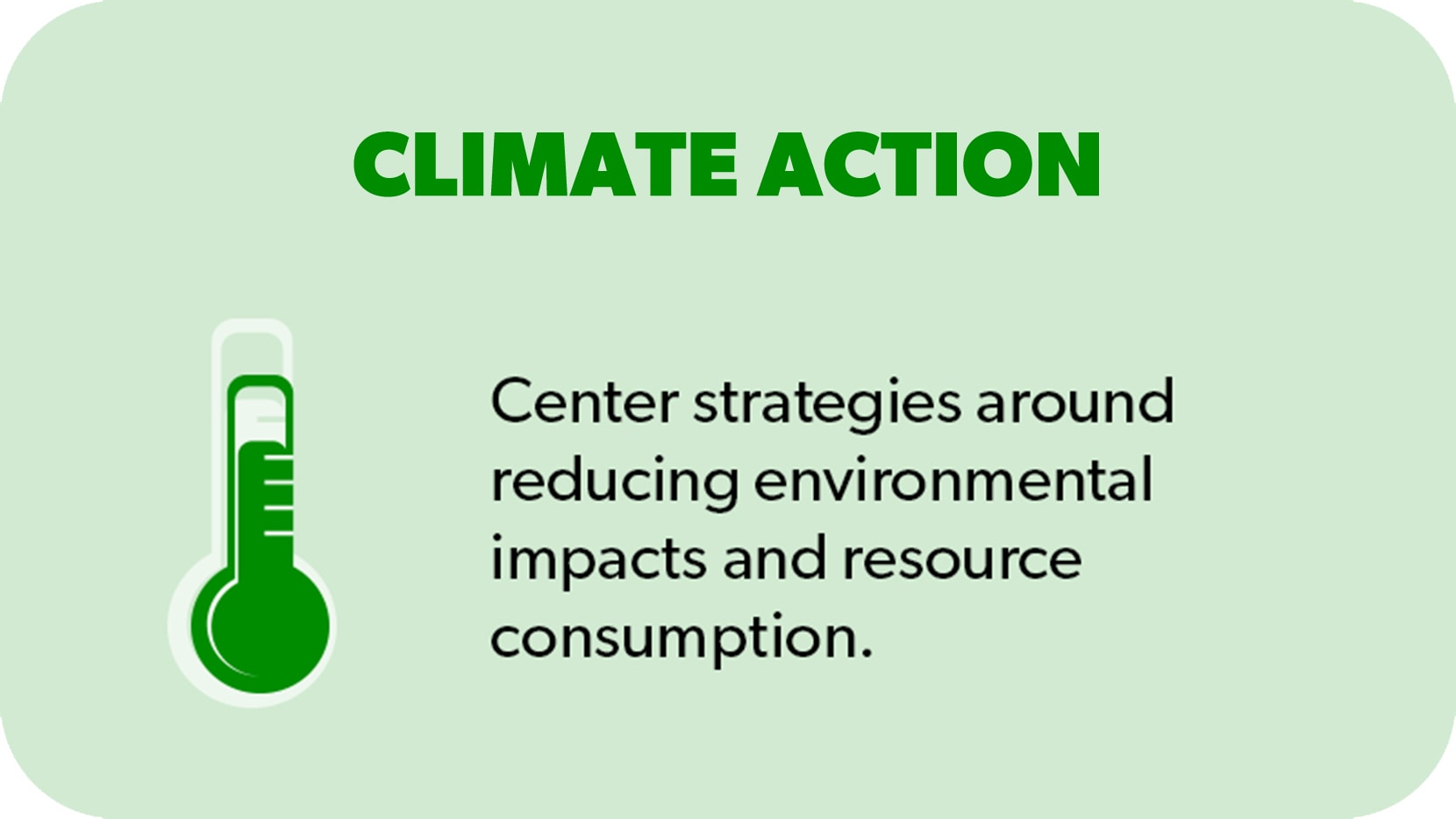 CLIMATE ACTION

Center strategies around reducing environmental impacts and resource consumption.